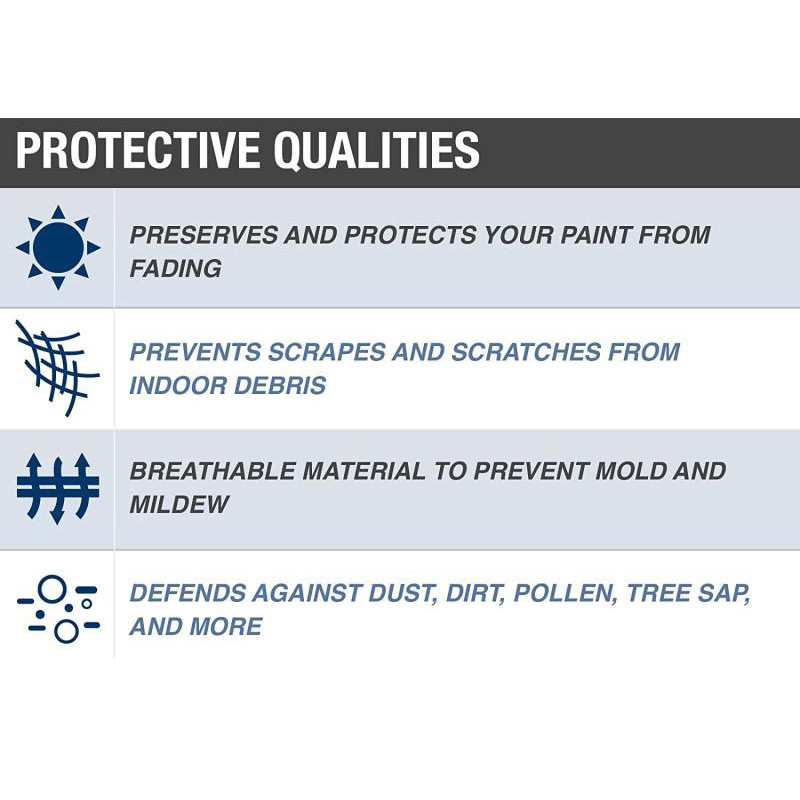 PROTECTIVE QUALITIES

PRESERVES AND PROTECTS YOUR PAINT FROM FADING

PREVENTS SCRAPES AND SCRATCHES FROM INDOOR DEBRIS

BREATHABLE MATERIAL TO PREVENT MOLD AND MILDEW

DEFENDS AGAINST DUST, DIRT, POLLEN, TREE SAP, AND MORE